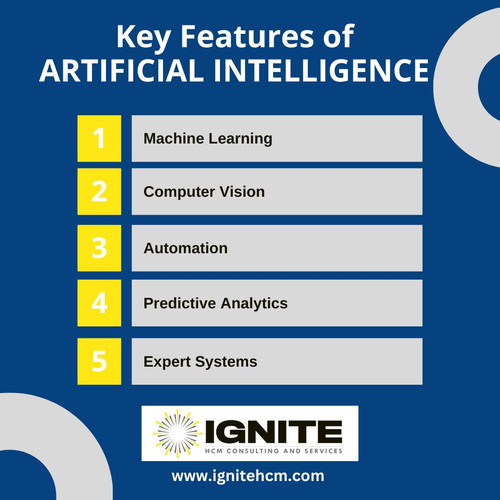 Key Features of
ARTIFICIAL INTELLIGENCE

1 Machine Learning

2 Computer Vision

3 Automation

4 Predictive Analytics

5 Expert Systems

IGNITE
HCM CONSULTING AND SERVICES

www.ignitehcm.com